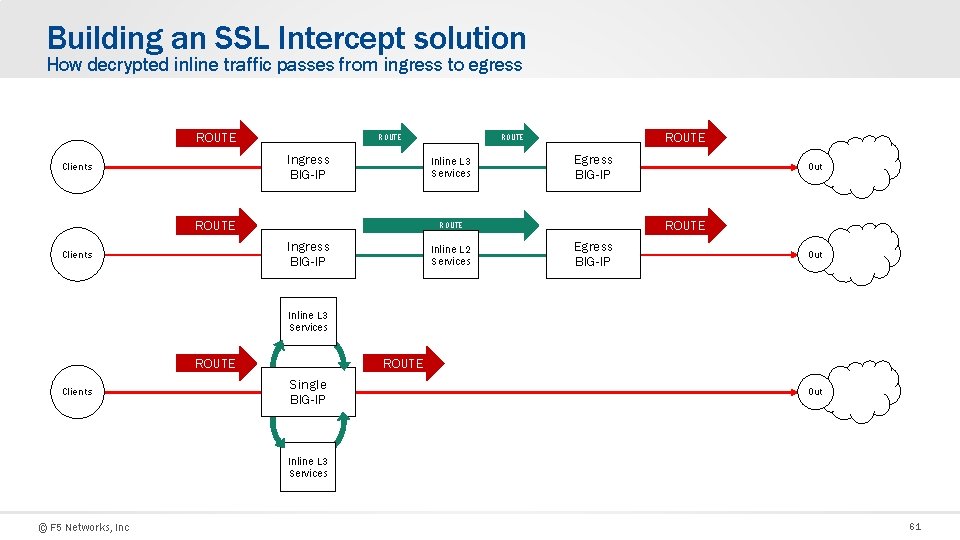 Building an SSL Intercept solution
How decrypted inline traffic passes from ingress to egress

ROUTE
ROUTE
ROUTE
ROUTE

Clients
Ingress BIG-IP
Inline L3 Services
Egress BIG-IP
Out

ROUTE
ROUTE
ROUTE

Clients
Ingress BIG-IP
Inline L2 Services
Egress BIG-IP
Out

Inline L3 Services

ROUTE
ROUTE

Clients
Single BIG-IP
Out

Inline L3 Services

© F5 Networks, Inc
61